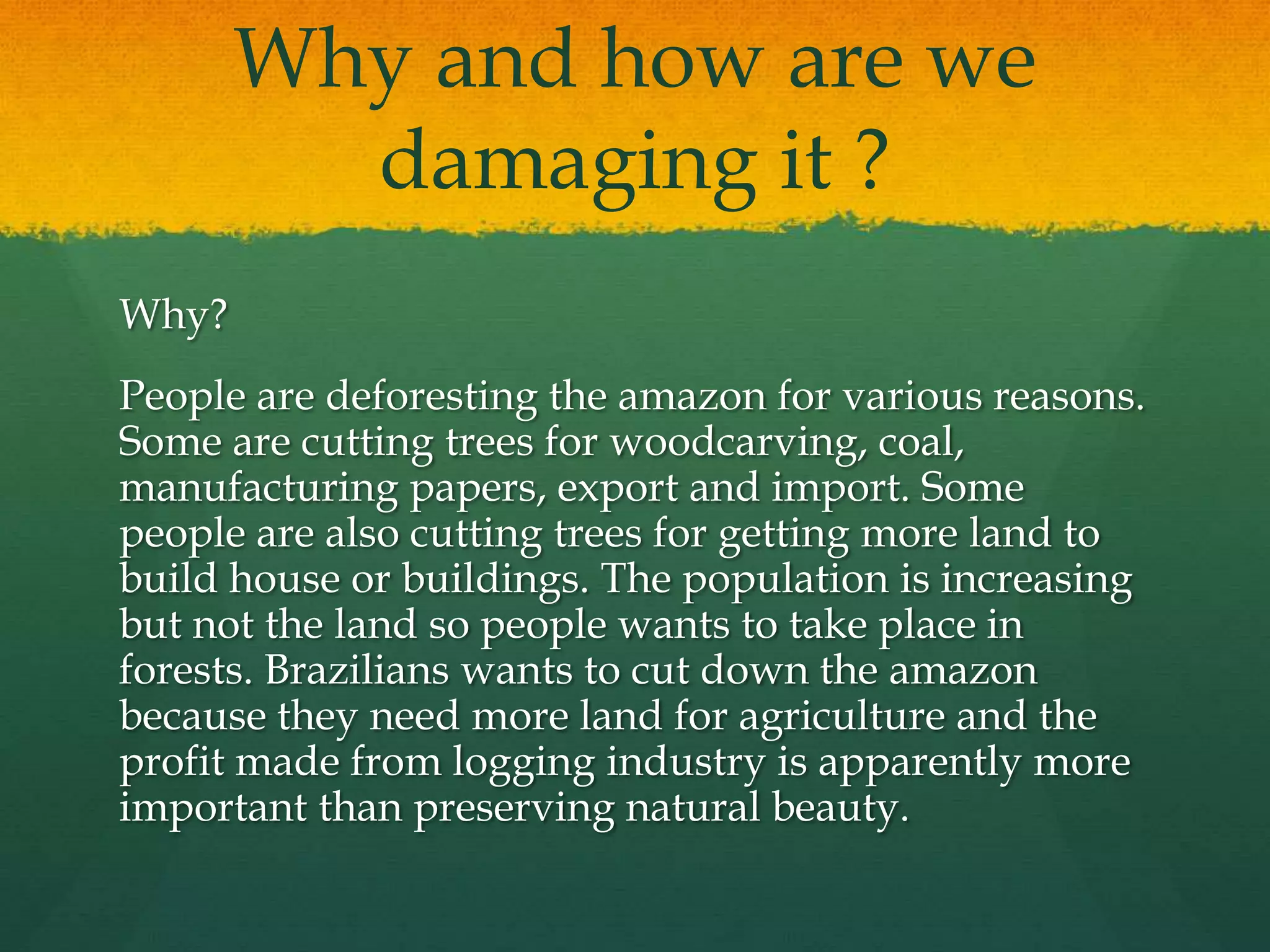 Why and how are we damaging it ?

Why?

People are deforesting the amazon for various reasons. Some are cutting trees for woodcarving, coal, manufacturing papers, export and import. Some people are also cutting trees for getting more land to build house or buildings. The population is increasing but not the land so people wants to take place in forests. Brazilians wants to cut down the amazon because they need more land for agriculture and the profit made from logging industry is apparently more important than preserving natural beauty.